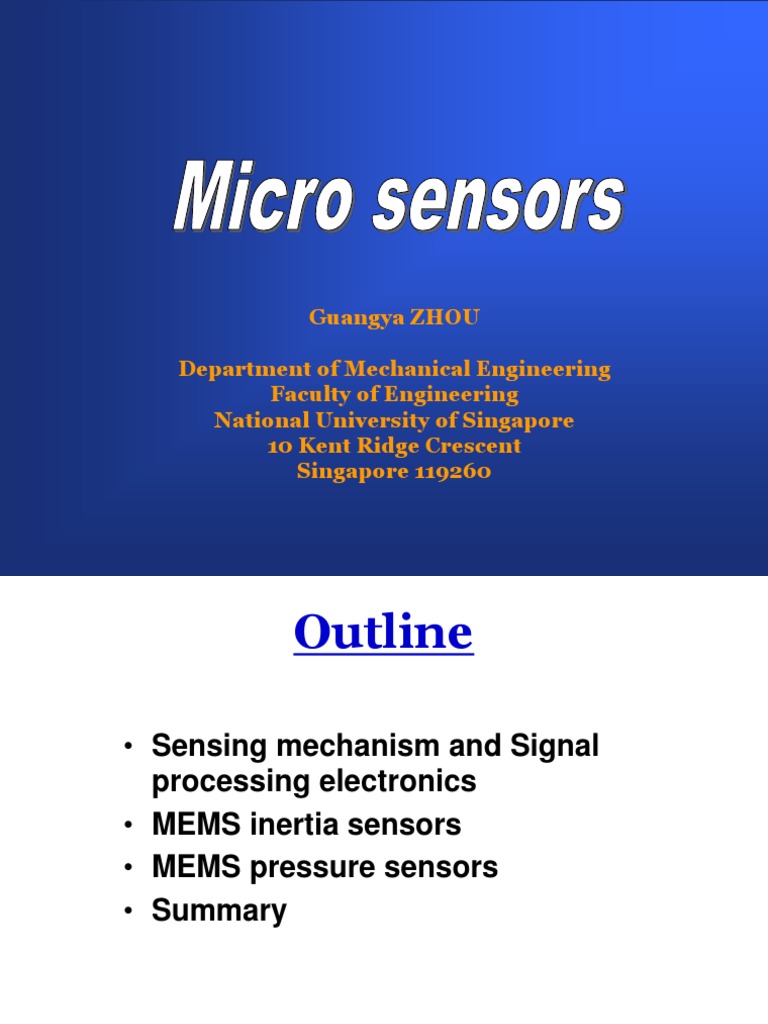 Micro sensors

Guangya ZHOU

Department of Mechanical Engineering
Faculty of Engineering
National University of Singapore
10 Kent Ridge Crescent
Singapore 119260

Outline

• Sensing mechanism and Signal processing electronics
• MEMS inertia sensors
• MEMS pressure sensors
• Summary